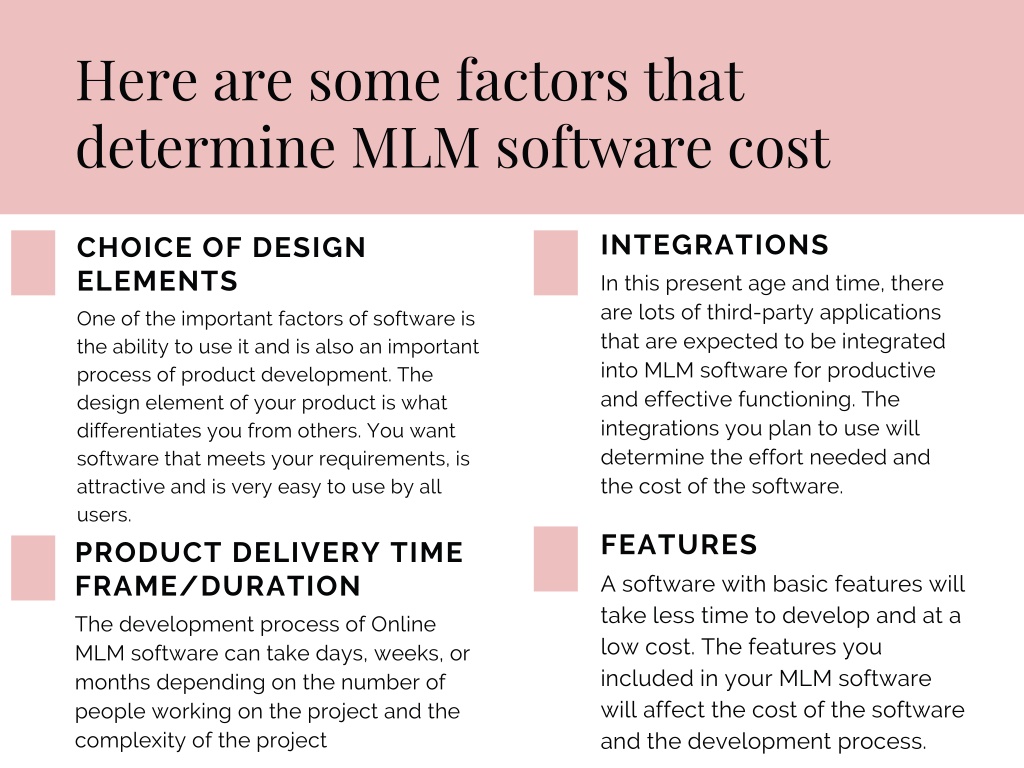 Here are some factors that determine MLM software cost

CHOICE OF DESIGN ELEMENTS

One of the important factors of software is the ability to use it and is also an important process of product development. The design element of your product is what differentiates you from others. You want software that meets your requirements, is attractive and is very easy to use by all users.

PRODUCT DELIVERY TIME FRAME/DURATION

The development process of Online MLM software can take days, weeks, or months depending on the number of people working on the project and the complexity of the project

INTEGRATIONS

In this present age and time, there are lots of third-party applications that are expected to be integrated into MLM software for productive and effective functioning. The integrations you plan to use will determine the effort needed and the cost of the software.

FEATURES

A software with basic features will take less time to develop and at a low cost. The features you included in your MLM software will affect the cost of the software and the development process.